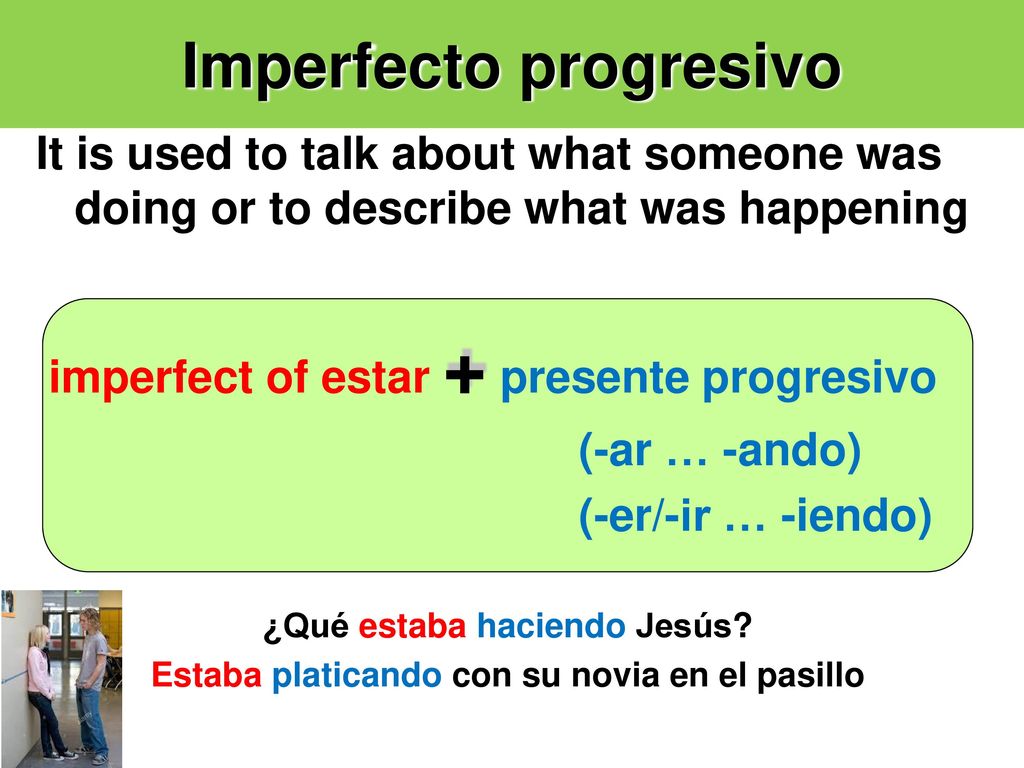 Imperfecto progresivo

It is used to talk about what someone was doing or to describe what was happening

imperfect of estar + presente progresivo

(-ar … -ando)

(-er/-ir … -iendo)

¿Qué estaba haciendo Jesús?

Estaba platicando con su novia en el pasillo